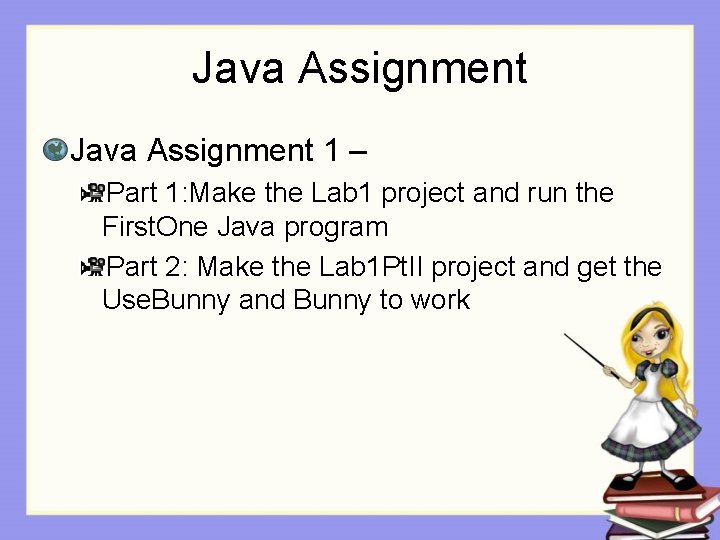 Java Assignment

Java Assignment 1 –

Part 1:Make the Lab1 project and run the FirstOne Java program

Part 2: Make the Lab1PtII project and get the UseBunny and Bunny to work